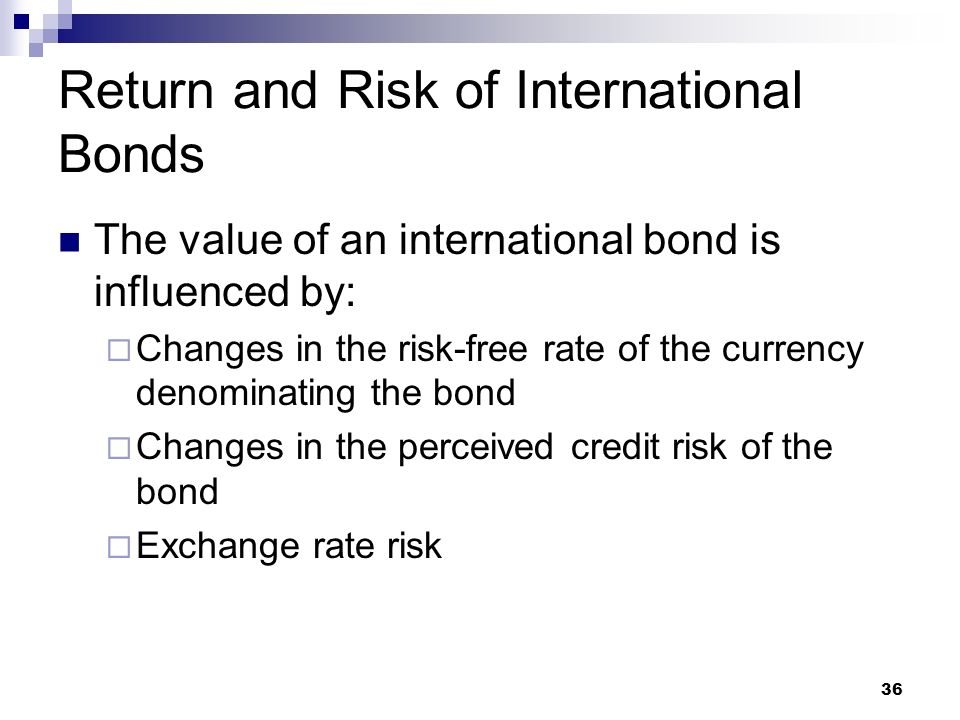 Return and Risk of International Bonds

The value of an international bond is influenced by:

Changes in the risk-free rate of the currency denominating the bond

Changes in the perceived credit risk of the bond

Exchange rate risk

36